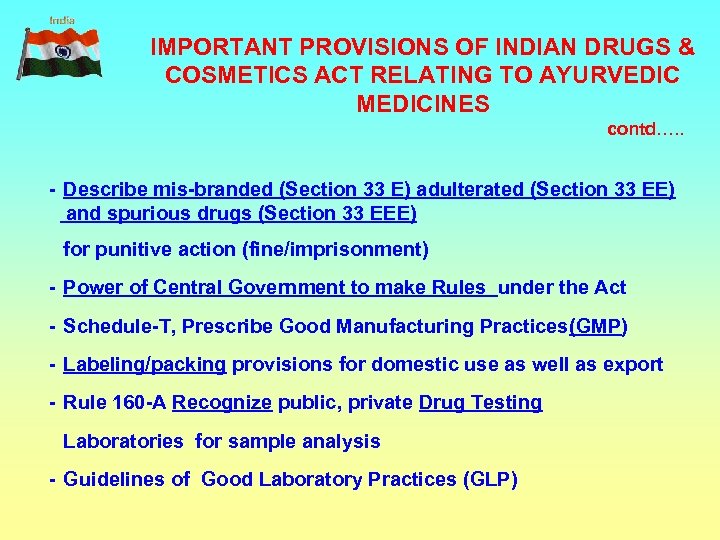 India

IMPORTANT PROVISIONS OF INDIAN DRUGS & COSMETICS ACT RELATING TO AYURVEDIC MEDICINES

contd…..

- Describe mis-branded (Section 33 E) adulterated (Section 33 EE) and spurious drugs (Section 33 EEE)

for punitive action (fine/imprisonment)

- Power of Central Government to make Rules under the Act

- Schedule-T, Prescribe Good Manufacturing Practices(GMP)

- Labeling/packing provisions for domestic use as well as export

- Rule 160-A Recognize public, private Drug Testing

Laboratories for sample analysis

- Guidelines of Good Laboratory Practices (GLP)